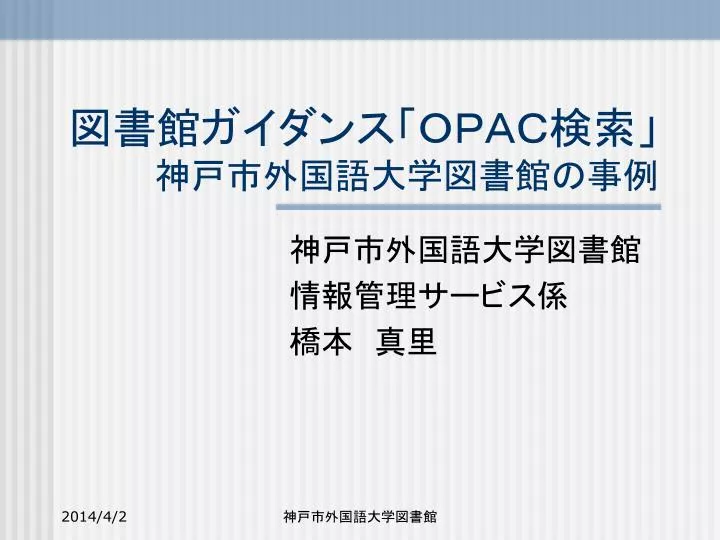 図書館ガイダンス「OPAC検索」
神戸市外国語大学図書館の事例

神戸市外国語大学図書館
情報管理サービス係
橋本　真里

2014/4/2

神戸市外国語大学図書館